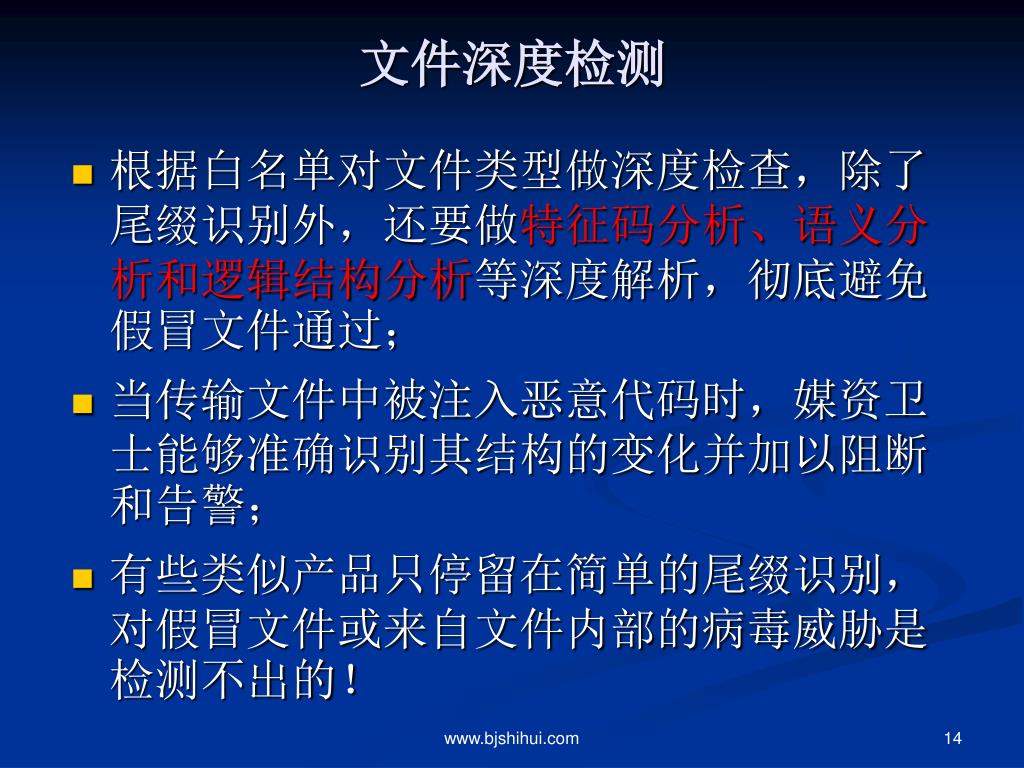 文件深度检测

根据白名单对文件类型做深度检查，除了尾缀识别外，还要做特征码分析、语义分析和逻辑结构分析等深度解析，彻底避免假冒文件通过；

当传输文件中被注入恶意代码时，媒资卫士能够准确识别其结构的变化并加以阻断和告警；

有些类似产品只停留在简单的尾缀识别，对假冒文件或来自文件内部的病毒威胁是检测不出的！

www.bjshihui.com

14